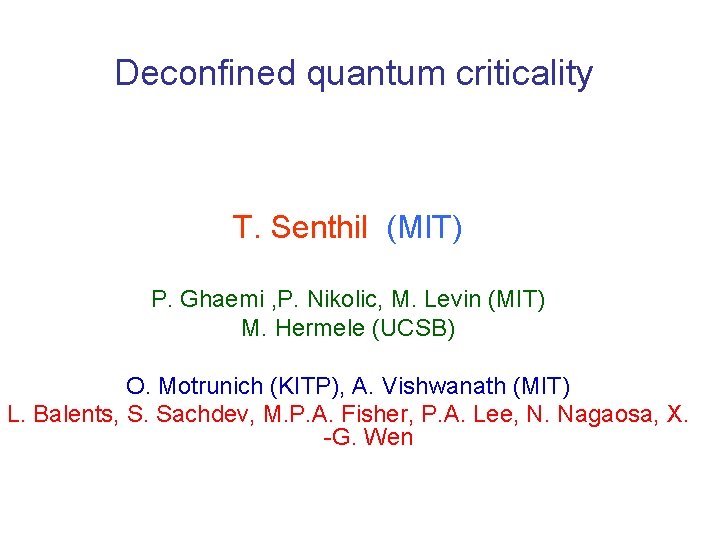 Deconfined quantum criticality

T. Senthil (MIT)

P. Ghaemi ,P. Nikolic, M. Levin (MIT)
M. Hermele (UCSB)

O. Motrunich (KITP), A. Vishwanath (MIT)
L. Balents, S. Sachdev, M.P.A. Fisher, P.A. Lee, N. Nagaosa, X. -G. Wen